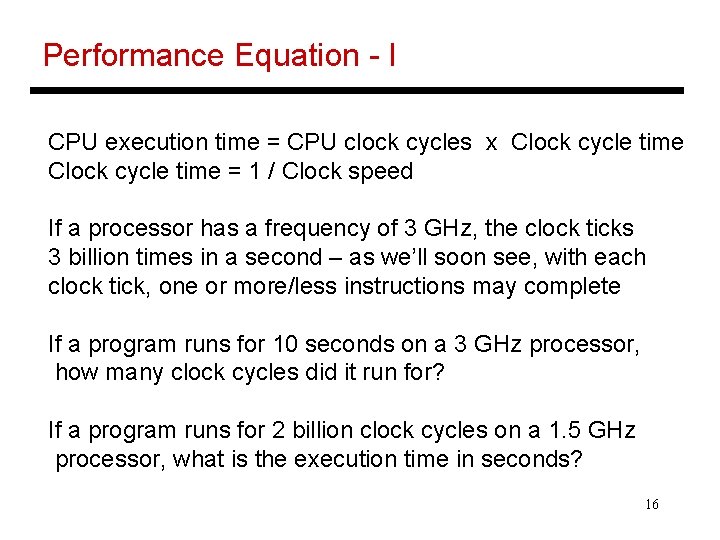 Performance Equation - I

CPU execution time = CPU clock cycles x Clock cycle time
Clock cycle time = 1 / Clock speed

If a processor has a frequency of 3 GHz, the clock ticks 3 billion times in a second – as we'll soon see, with each clock tick, one or more/less instructions may complete

If a program runs for 10 seconds on a 3 GHz processor, how many clock cycles did it run for?

If a program runs for 2 billion clock cycles on a 1.5 GHz processor, what is the execution time in seconds?

16